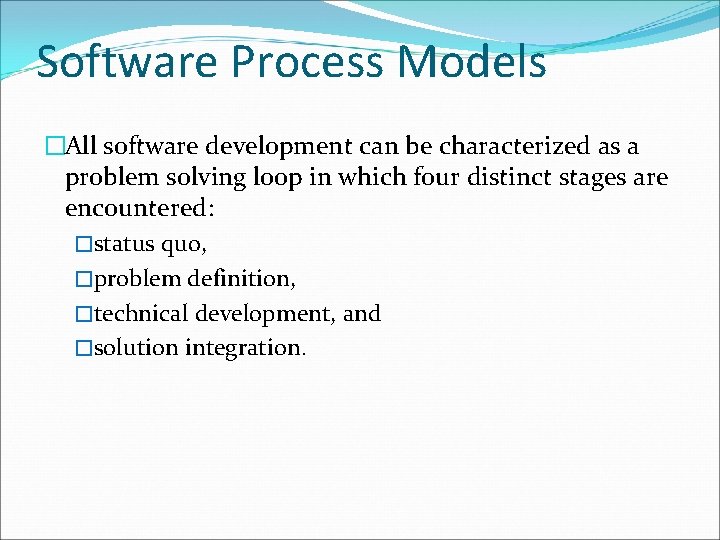 Software Process Models

□All software development can be characterized as a problem solving loop in which four distinct stages are encountered:

□status quo,

□problem definition,

□technical development, and

□solution integration.